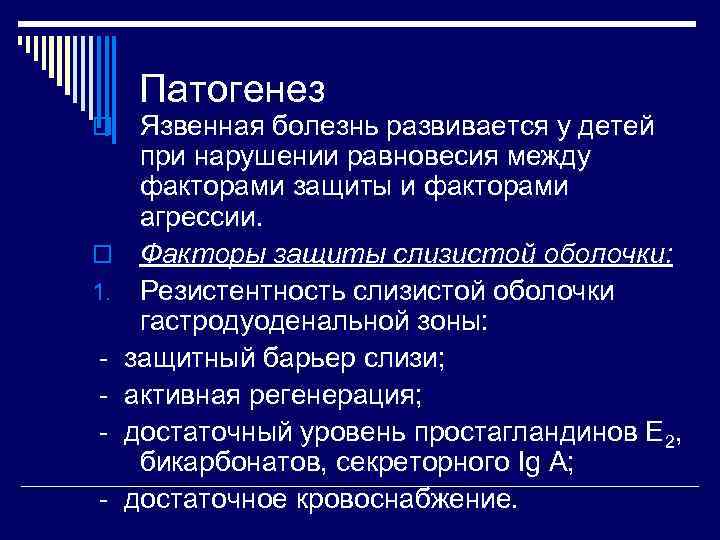 Патогенез

Язвенная болезнь развивается у детей при нарушении равновесия между факторами защиты и факторами агрессии.

Факторы защиты слизистой оболочки:

1. Резистентность слизистой оболочки гастродуоденальной зоны:

- защитный барьер слизи;

- активная регенерация;

- достаточный уровень простагландинов $E_2$, бикарбонатов, секреторного Ig A;

- достаточное кровоснабжение.